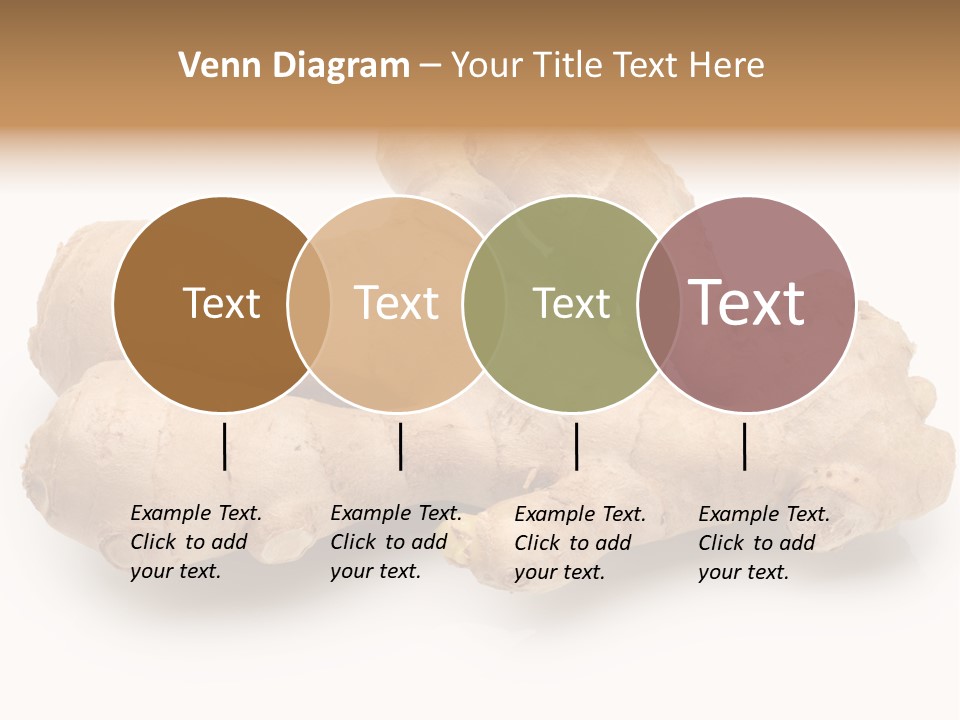 Venn Diagram – Your Title Text Here

Text

Text

Text

Text

Example Text. Click to add your text.

Example Text. Click to add your text.

Example Text. Click to add your text.

Example Text. Click to add your text.